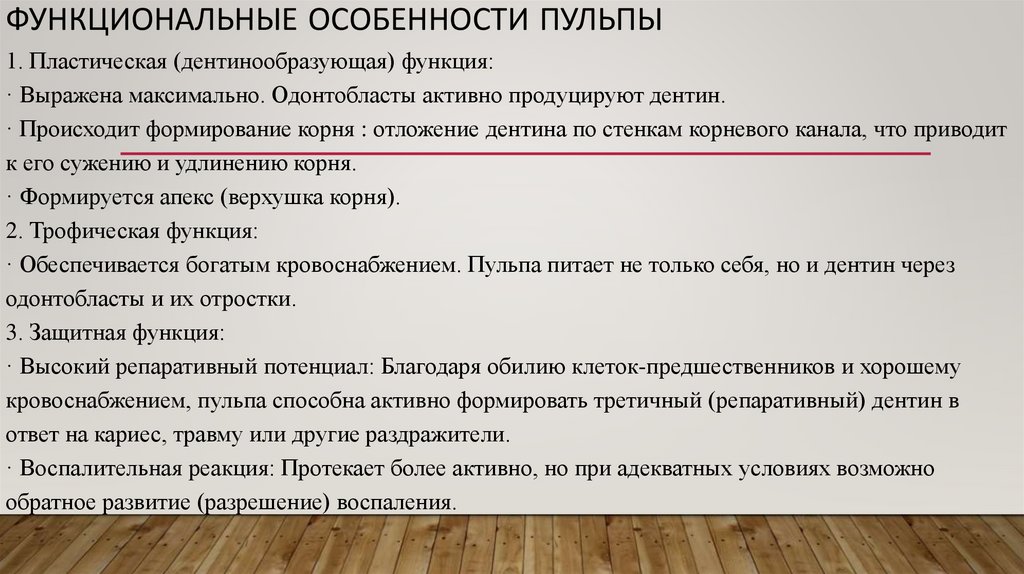 ФУНКЦИОНАЛЬНЫЕ ОСОБЕННОСТИ ПУЛЬПЫ

1. Пластическая (дентинообразующая) функция:
· Выражена максимально. Одонтобласты активно продуцируют дентин.
· Происходит формирование корня : отложение дентина по стенкам корневого канала, что приводит к его сужению и удлинению корня.
· Формируется апекс (верхушка корня).
2. Трофическая функция:
· Обеспечивается богатым кровоснабжением. Пульпа питает не только себя, но и дентин через одонтобласты и их отростки.
3. Защитная функция:
· Высокий репаративный потенциал: Благодаря обилию клеток-предшественников и хорошему кровоснабжением, пульпа способна активно формировать третичный (репаративный) дентин в ответ на кариес, травму или другие раздражители.
· Воспалительная реакция: Протекает более активно, но при адекватных условиях возможно обратное развитие (разрешение) воспаления.